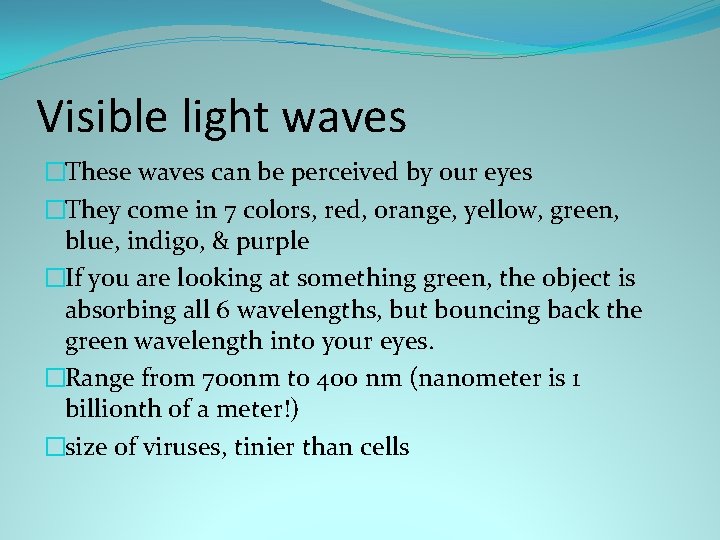 Visible light waves

□These waves can be perceived by our eyes

□They come in 7 colors, red, orange, yellow, green, blue, indigo, & purple

□If you are looking at something green, the object is absorbing all 6 wavelengths, but bouncing back the green wavelength into your eyes.

□Range from 700nm to 400 nm (nanometer is 1 billionth of a meter!)

□size of viruses, tinier than cells